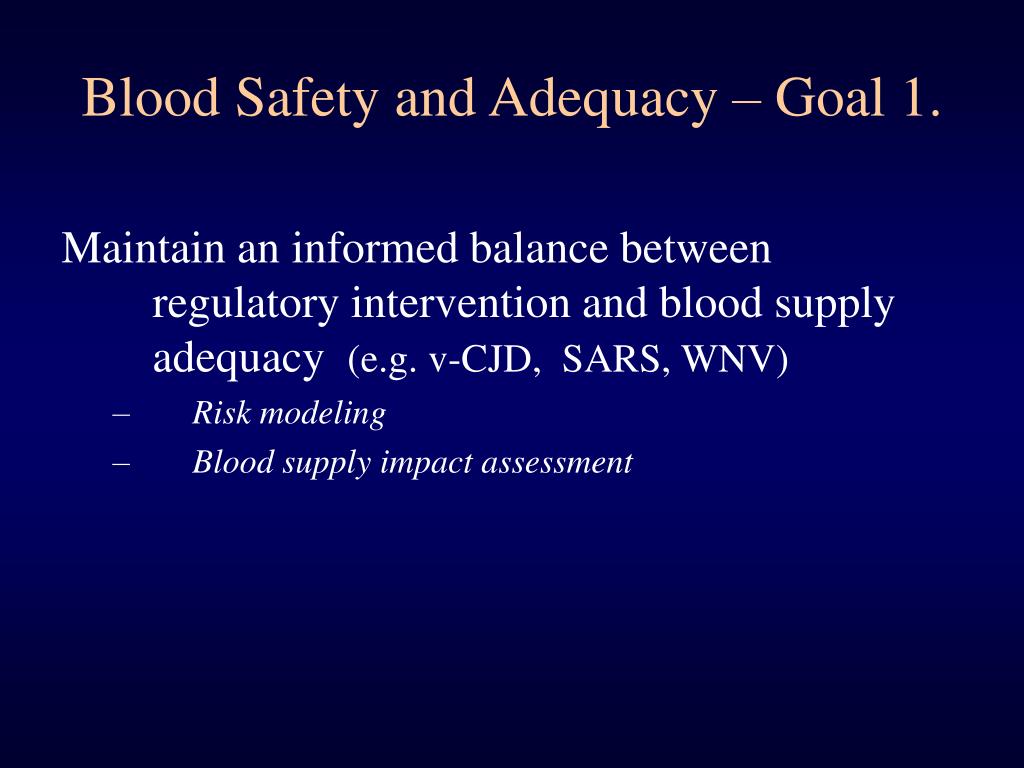 Blood Safety and Adequacy – Goal 1.

Maintain an informed balance between regulatory intervention and blood supply adequacy (e.g. v-CJD, SARS, WNV)

– Risk modeling
– Blood supply impact assessment